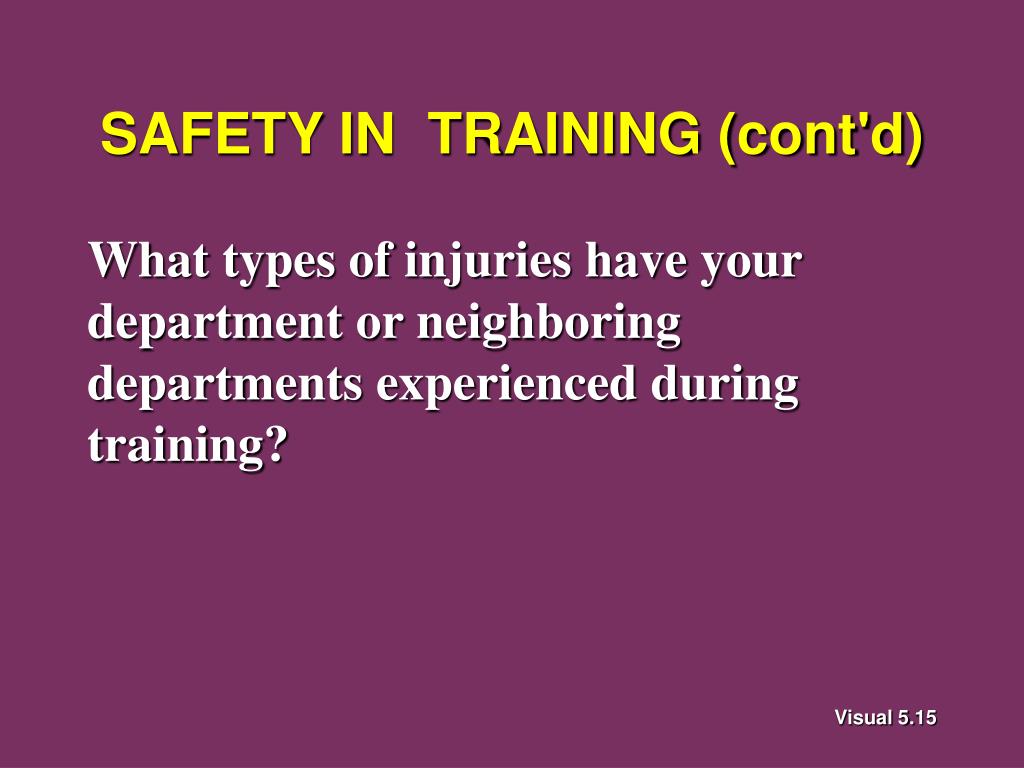 SAFETY IN  TRAINING (cont'd)

What types of injuries have your department or neighboring departments experienced during training?

Visual 5.15